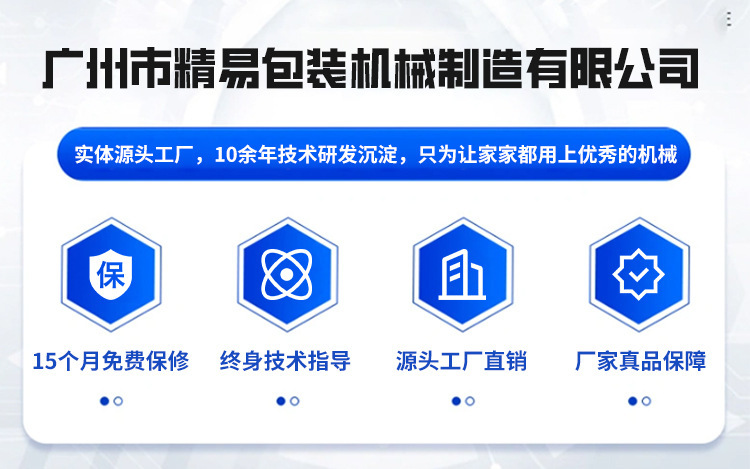 广州市精易包装机械制造有限公司

实体源头工厂，10余年技术研发沉淀，只为让家家都用上优秀的机械

保

15个月免费保修

终身技术指导

源头工厂直销

厂家真品保障